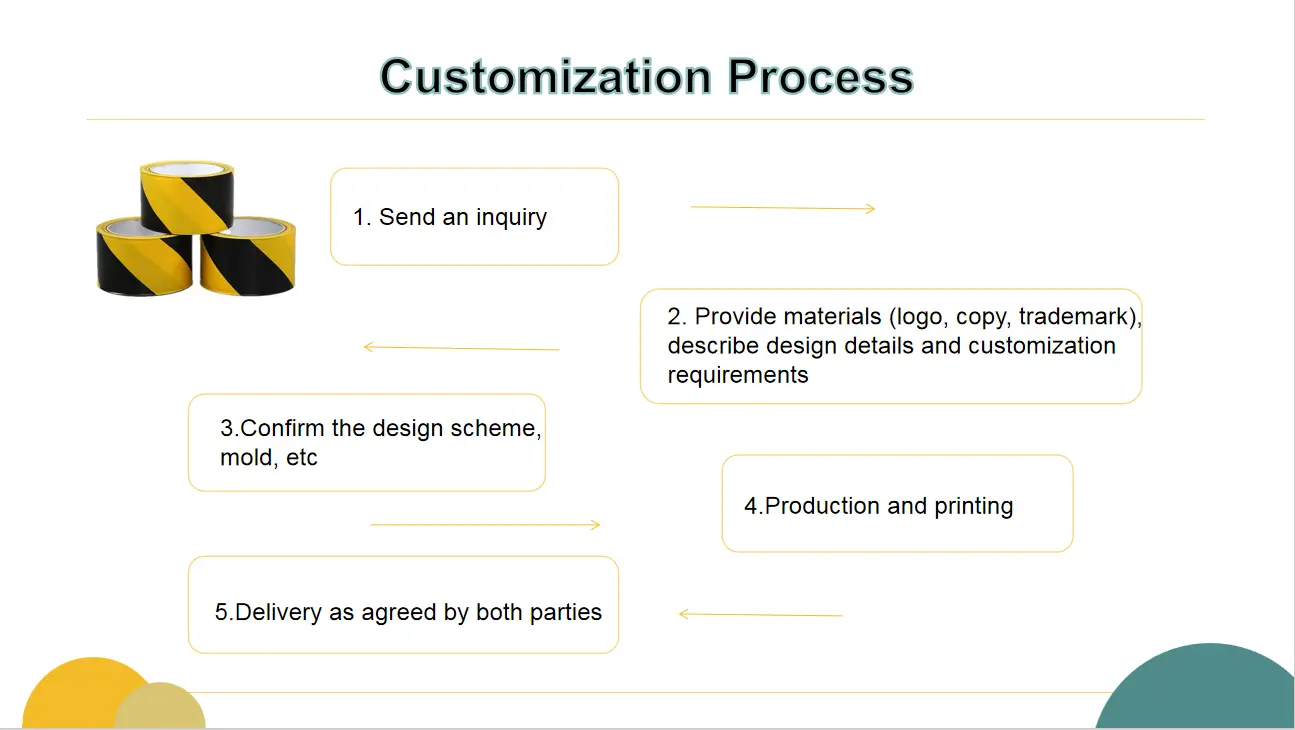 Customization Process

1. Send an inquiry

2. Provide materials (logo, copy, trademark), describe design details and customization requirements

3.Confirm the design scheme, mold, etc

4.Production and printing

5.Delivery as agreed by both parties